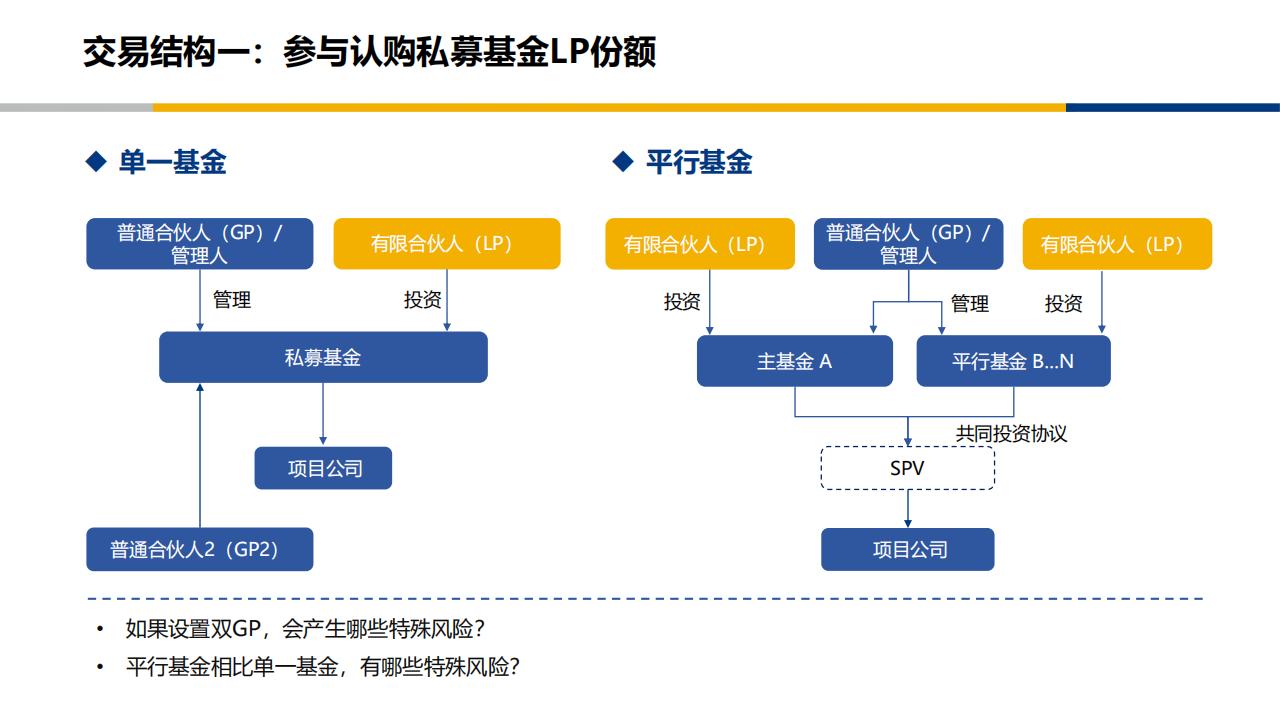 交易结构一：参与认购私募基金LP份额

◆ 单一基金

普通合伙人（GP）/ 管理人

有限合伙人（LP）

管理

投资

私募基金

项目公司

普通合伙人2（GP2）

◆ 平行基金

有限合伙人（LP）

普通合伙人（GP）/ 管理人

有限合伙人（LP）

投资

管理

投资

主基金 A

平行基金 B…N

共同投资协议

SPV

项目公司

• 如果设置双GP，会产生哪些特殊风险？
• 平行基金相比单一基金，有哪些特殊风险？